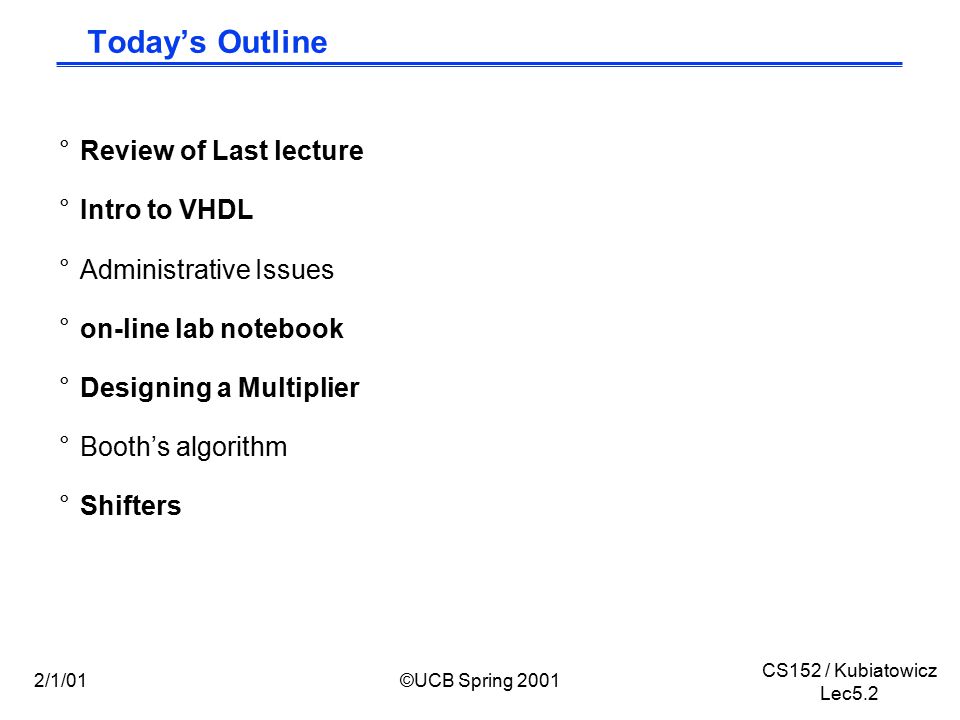 Today's Outline

° Review of Last lecture

° Intro to VHDL

° Administrative Issues

° on-line lab notebook

° Designing a Multiplier

° Booth's algorithm

° Shifters

2/1/01

©UCB Spring 2001

CS152 / Kubiatowicz
Lec5.2